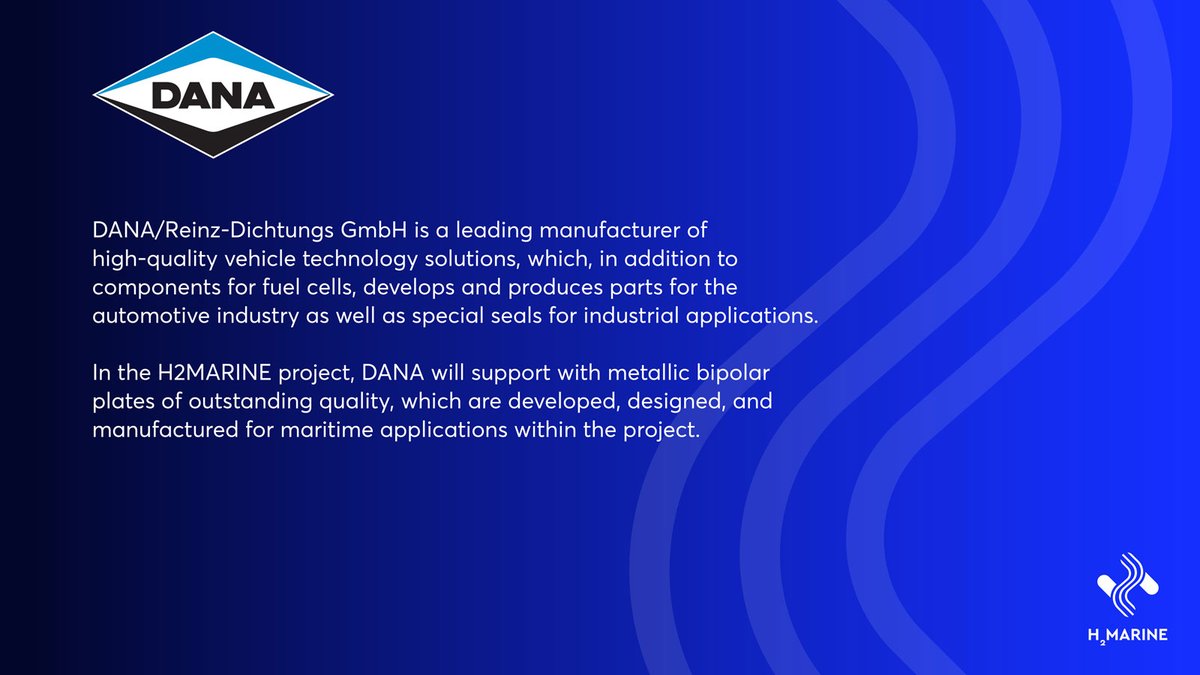 DANA

DANA/Reinz-Dichtungs GmbH is a leading manufacturer of high-quality vehicle technology solutions, which, in addition to components for fuel cells, develops and produces parts for the automotive industry as well as special seals for industrial applications.

In the H2MARINE project, DANA will support with metallic bipolar plates of outstanding quality, which are developed, designed, and manufactured for maritime applications within the project.

$H_2$MARINE